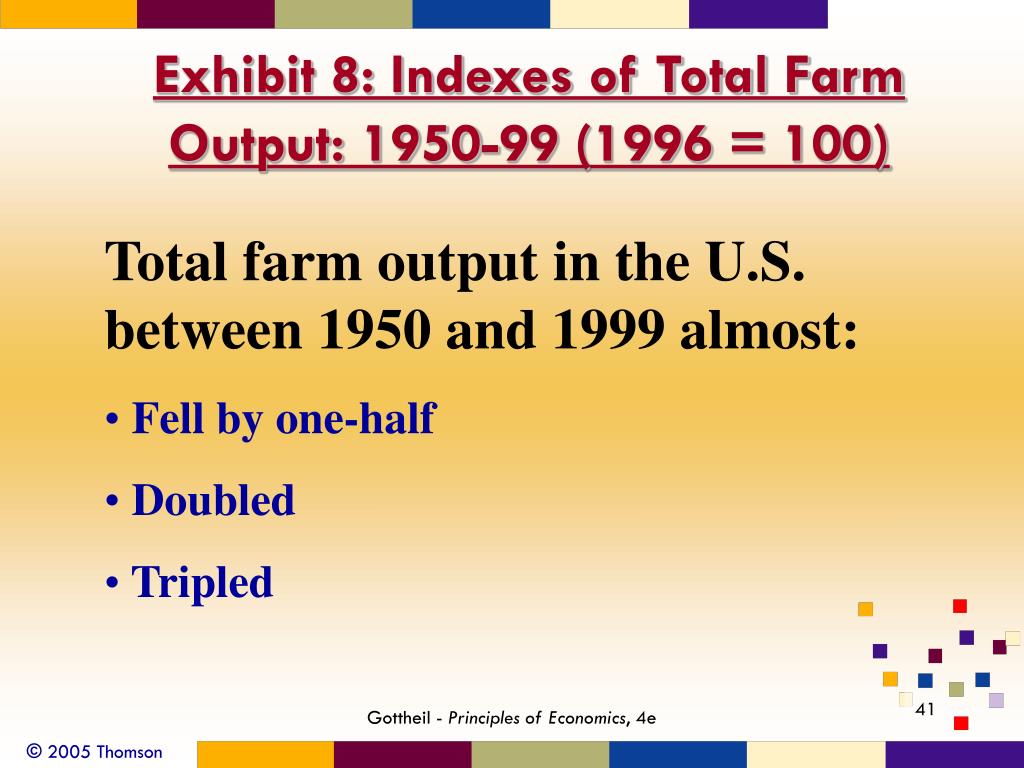 Exhibit 8: Indexes of Total Farm Output: 1950-99 (1996 = 100)

Total farm output in the U.S. between 1950 and 1999 almost:

• Fell by one-half

• Doubled

• Tripled

Gottheil - Principles of Economics, 4e

41

© 2005 Thomson